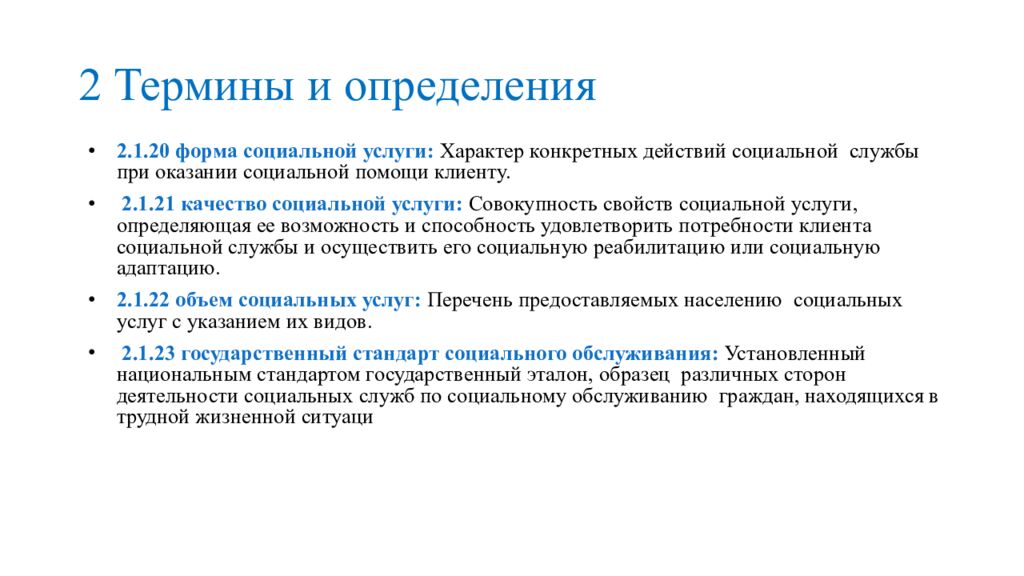 2 Термины и определения

• 2.1.20 форма социальной услуги: Характер конкретных действий социальной службы при оказании социальной помощи клиенту.

• 2.1.21 качество социальной услуги: Совокупность свойств социальной услуги, определяющая ее возможность и способность удовлетворить потребности клиента социальной службы и осуществить его социальную реабилитацию или социальную адаптацию.

• 2.1.22 объем социальных услуг: Перечень предоставляемых населению социальных услуг с указанием их видов.

• 2.1.23 государственный стандарт социального обслуживания: Установленный национальным стандартом государственный эталон, образец различных сторон деятельности социальных служб по социальному обслуживанию граждан, находящихся в трудной жизненной ситуаци